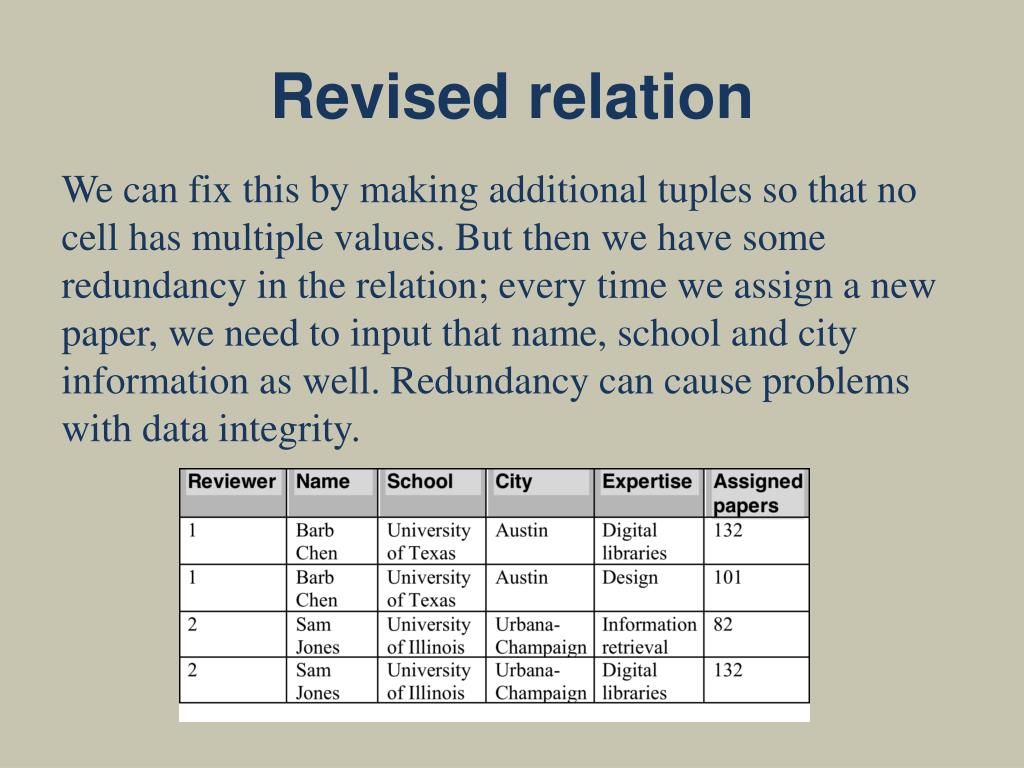 Revised relation

We can fix this by making additional tuples so that no cell has multiple values. But then we have some redundancy in the relation; every time we assign a new paper, we need to input that name, school and city information as well. Redundancy can cause problems with data integrity.

| Reviewer | Name | School | City | Expertise | Assigned papers |
|---|---|---|---|---|---|
| 1 | Barb Chen | University of Texas | Austin | Digital libraries | 132 |
| 1 | Barb Chen | University of Texas | Austin | Design | 101 |
| 2 | Sam Jones | University of Illinois | Urbana-Champaign | Information retrieval | 82 |
| 2 | Sam Jones | University of Illinois | Urbana-Champaign | Digital libraries | 132 |